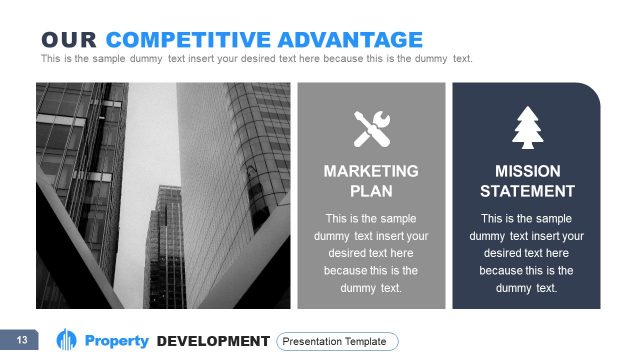 OUR COMPETITIVE ADVANTAGE
This is the sample dummy text insert your desired text here because this is the dummy text.

MARKETING PLAN
This is the sample dummy text insert your desired text here because this is the dummy text.

MISSION STATEMENT
This is the sample dummy text insert your desired text here because this is the dummy text.

13
Property DEVELOPMENT Presentation Template